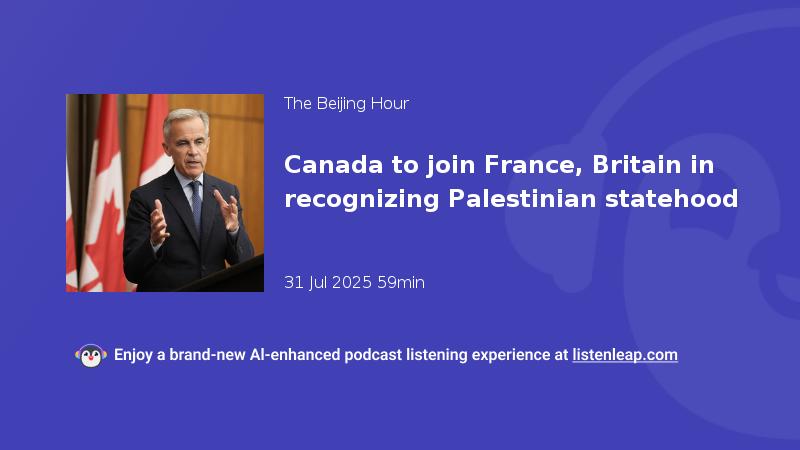 The Beijing Hour

Canada to join France, Britain in recognizing Palestinian statehood

31 Jul 2025 59min

Enjoy a brand-new AI-enhanced podcast listening experience at listenleap.com